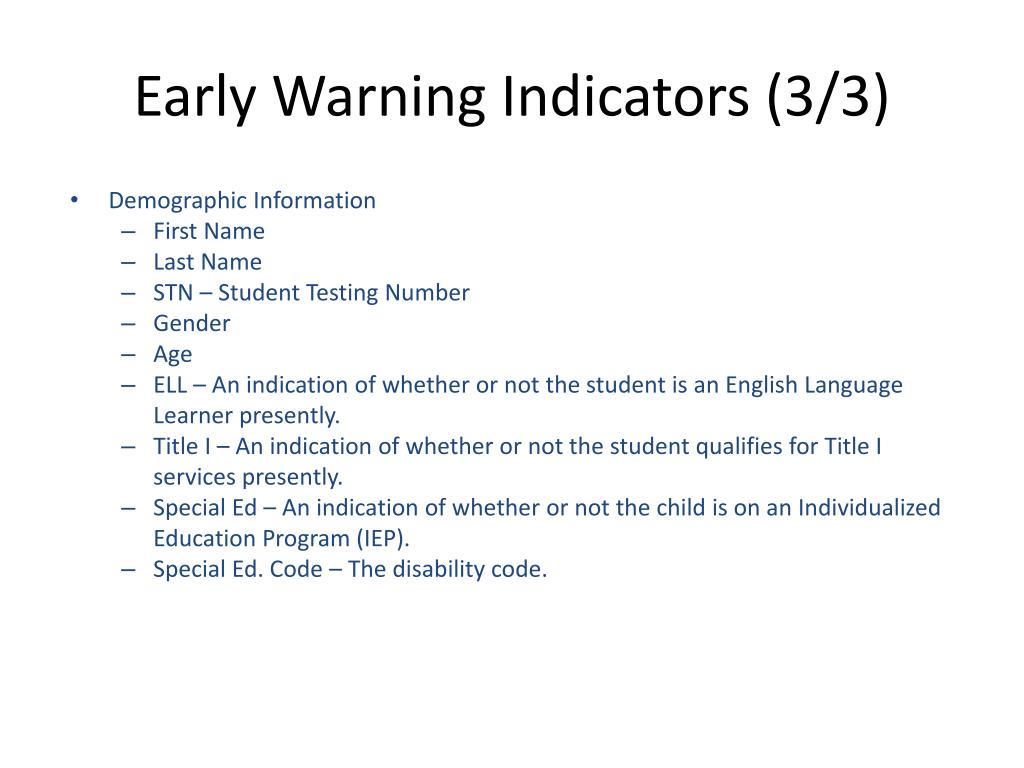 Early Warning Indicators (3/3)

• Demographic Information
  – First Name
  – Last Name
  – STN – Student Testing Number
  – Gender
  – Age
  – ELL – An indication of whether or not the student is an English Language Learner presently.
  – Title I – An indication of whether or not the student qualifies for Title I services presently.
  – Special Ed – An indication of whether or not the child is on an Individualized Education Program (IEP).
  – Special Ed. Code – The disability code.